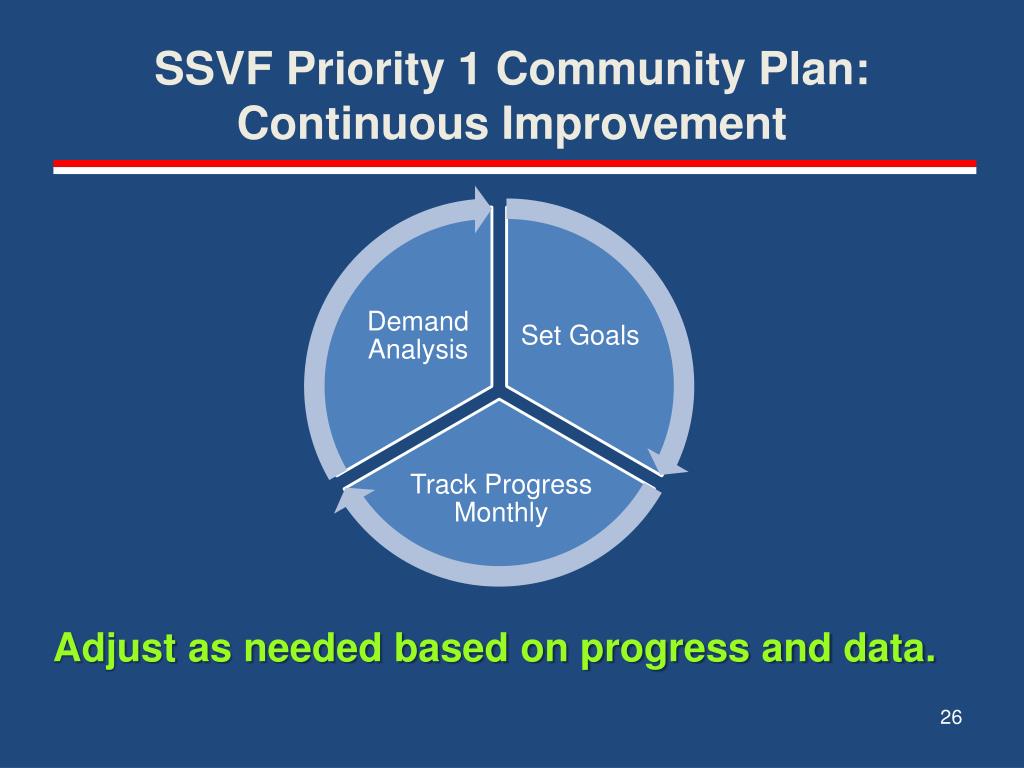 SSVF Priority 1 Community Plan: Continuous Improvement

Demand Analysis

Set Goals

Track Progress Monthly

Adjust as needed based on progress and data.

26